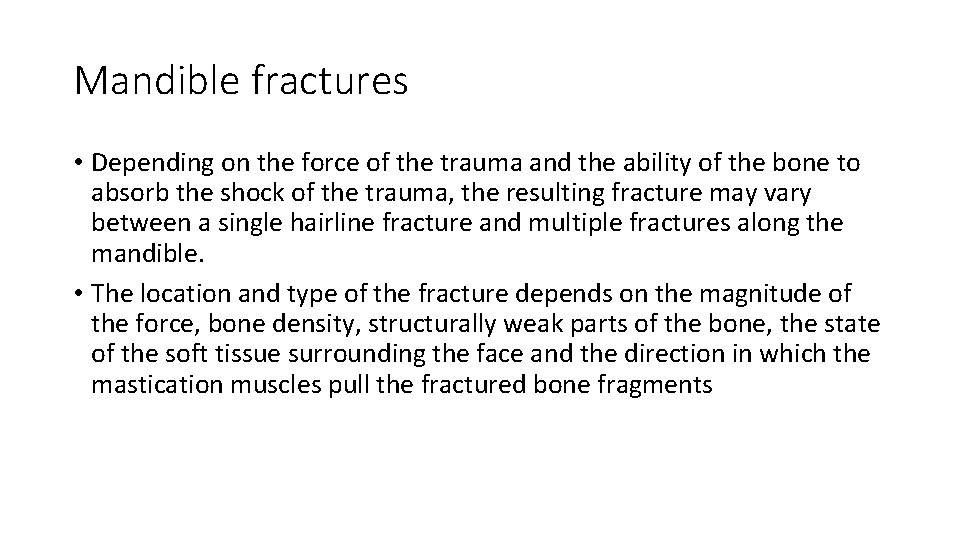 Mandible fractures

• Depending on the force of the trauma and the ability of the bone to absorb the shock of the trauma, the resulting fracture may vary between a single hairline fracture and multiple fractures along the mandible.
• The location and type of the fracture depends on the magnitude of the force, bone density, structurally weak parts of the bone, the state of the soft tissue surrounding the face and the direction in which the mastication muscles pull the fractured bone fragments